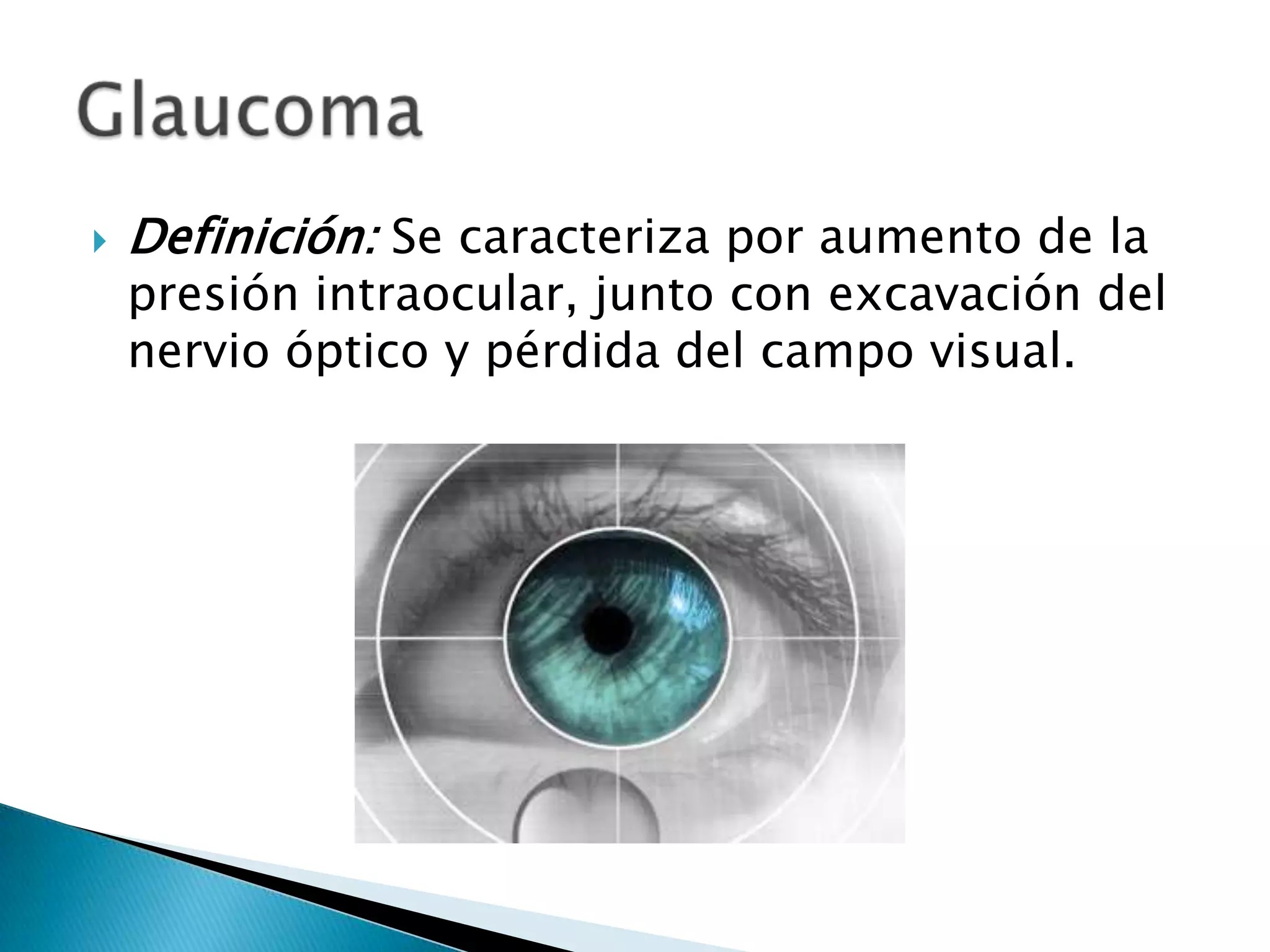 Glaucoma

Definición: Se caracteriza por aumento de la presión intraocular, junto con excavación del nervio óptico y pérdida del campo visual.